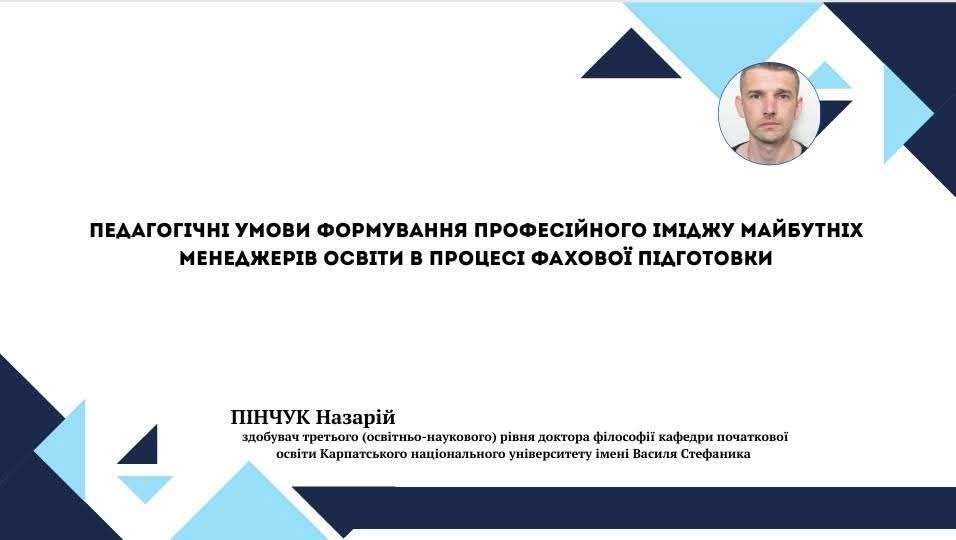 ПЕДАГОГІЧНІ УМОВИ ФОРМУВАННЯ ПРОФЕСІЙНОГО ІМІДЖУ МАЙБУТНІХ МЕНЕДЖЕРІВ ОСВІТИ В ПРОЦЕСІ ФАХОВОЇ ПІДГОТОВКИ

ПІНЧУК Назарій

здобувач третього (освітньо-наукового) рівня доктора філософії кафедри початкової освіти Карпатського національного університету імені Василя Стефаника